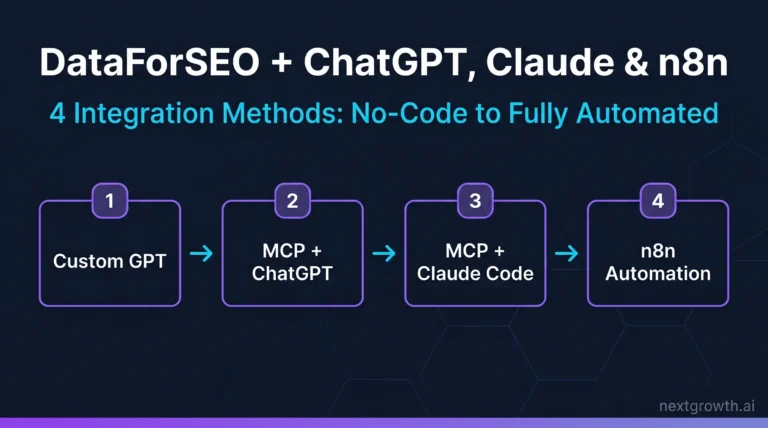 DataForSEO + ChatGPT, Claude & n8n

4 Integration Methods: No-Code to Fully Automated

1

Custom GPT

→

2

MCP + ChatGPT

→

3

MCP + Claude Code

→

4

n8n Automation

nextgrowth.ai